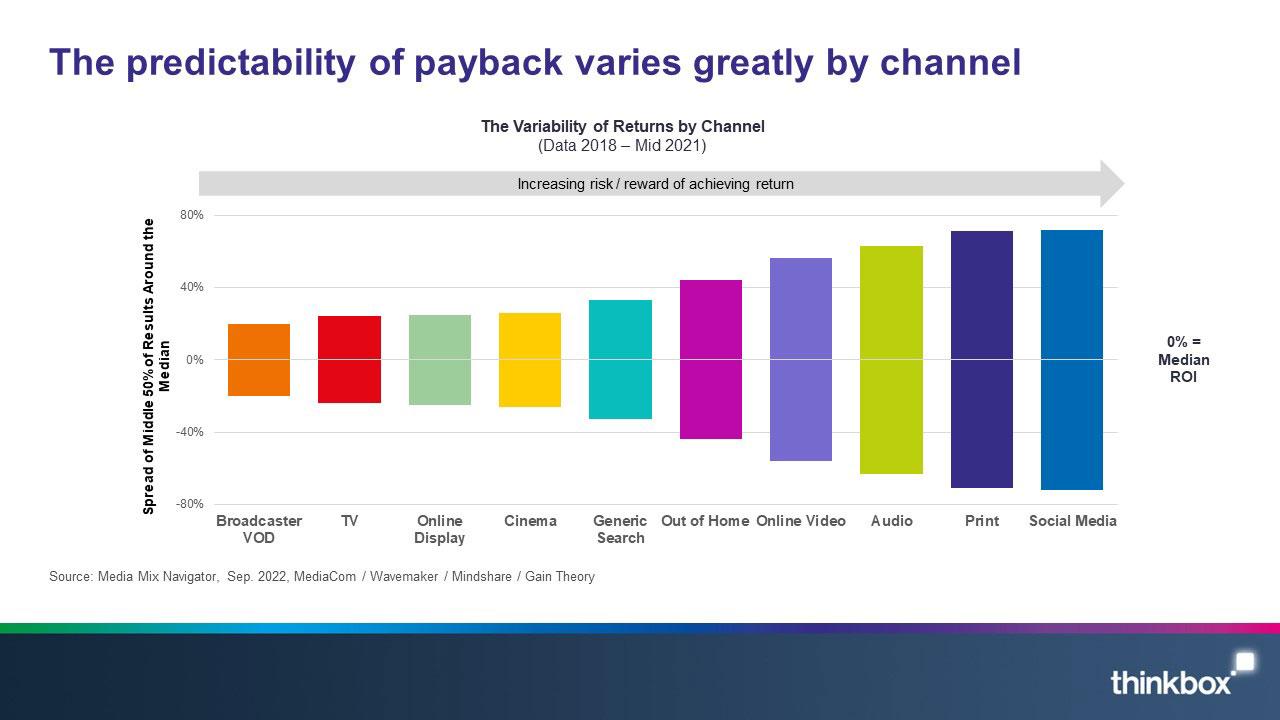 The predictability of payback varies greatly by channel

The Variability of Returns by Channel
(Data 2018 – Mid 2021)

Increasing risk / reward of achieving return

Spread of Middle 50% of Results Around the Median

80%
40%
0%
-40%
-80%

Broadcaster VOD
TV
Online Display
Cinema
Generic Search
Out of Home
Online Video
Audio
Print
Social Media

0% = Median ROI

Source: Media Mix Navigator, Sep. 2022, MediaCom / Wavemaker / Mindshare / Gain Theory

thinkbox